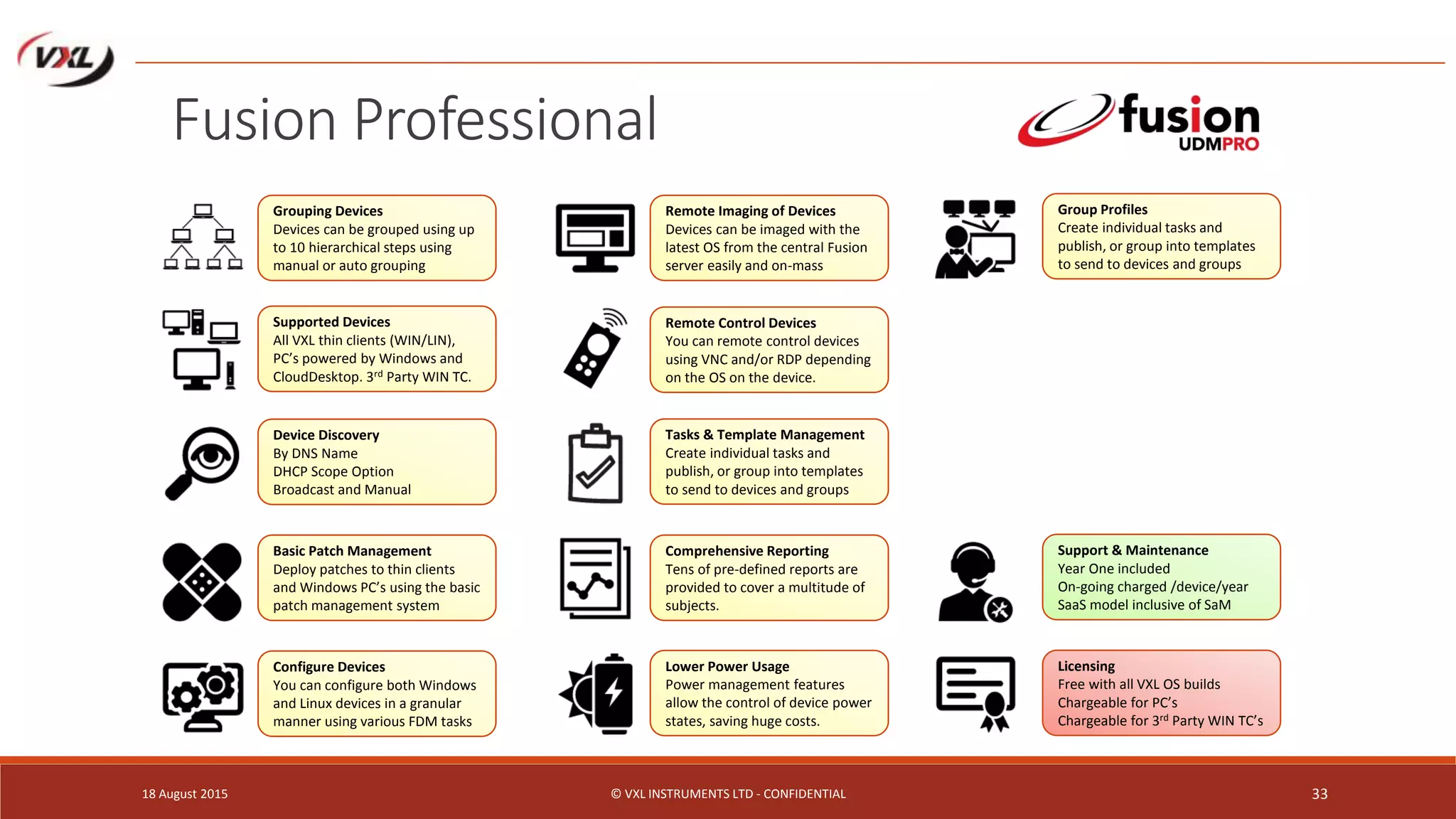 VXL

Fusion Professional

fusion UDMPRO

Grouping Devices
Devices can be grouped using up to 10 hierarchical steps using manual or auto grouping

Supported Devices
All VXL thin clients (WIN/LIN), PC's powered by Windows and CloudDesktop. 3$^{rd}$ Party WIN TC.

Device Discovery
By DNS Name
DHCP Scope Option
Broadcast and Manual

Basic Patch Management
Deploy patches to thin clients and Windows PC's using the basic patch management system

Configure Devices
You can configure both Windows and Linux devices in a granular manner using various FDM tasks

Remote Imaging of Devices
Devices can be imaged with the latest OS from the central Fusion server easily and on-mass

Remote Control Devices
You can remote control devices using VNC and/or RDP depending on the OS on the device.

Tasks & Template Management
Create individual tasks and publish, or group into templates to send to devices and groups

Comprehensive Reporting
Tens of pre-defined reports are provided to cover a multitude of subjects.

Lower Power Usage
Power management features allow the control of device power states, saving huge costs.

Group Profiles
Create individual tasks and publish, or group into templates to send to devices and groups

Support & Maintenance
Year One included
On-going charged /device/year
SaaS model inclusive of SaM

Licensing
Free with all VXL OS builds
Chargeable for PC's
Chargeable for 3$^{rd}$ Party WIN TC's

18 August 2015
© VXL INSTRUMENTS LTD - CONFIDENTIAL
33